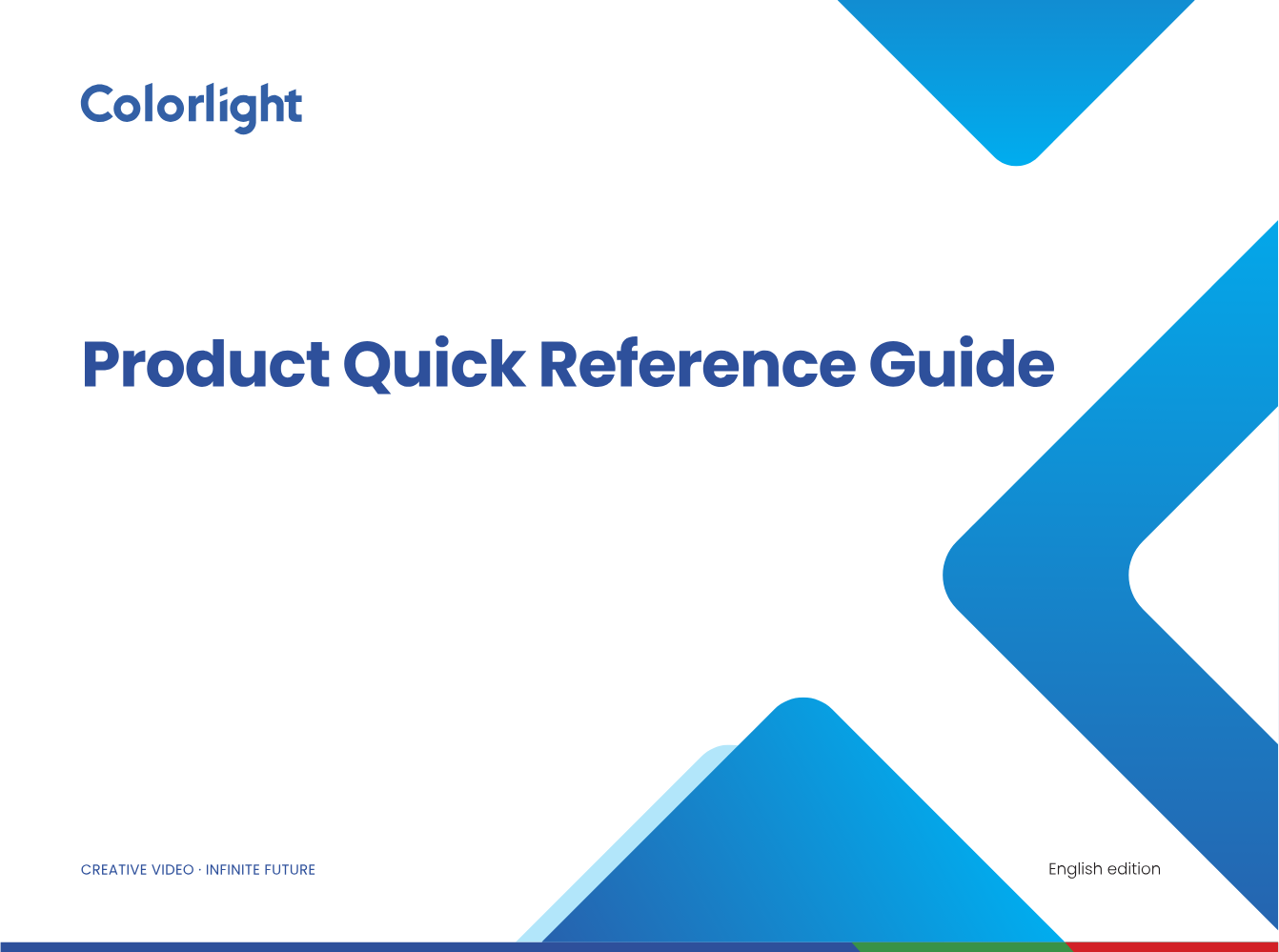 Colorlight

Product Quick Reference Guide

CREATIVE VIDEO · INFINITE FUTURE

English edition